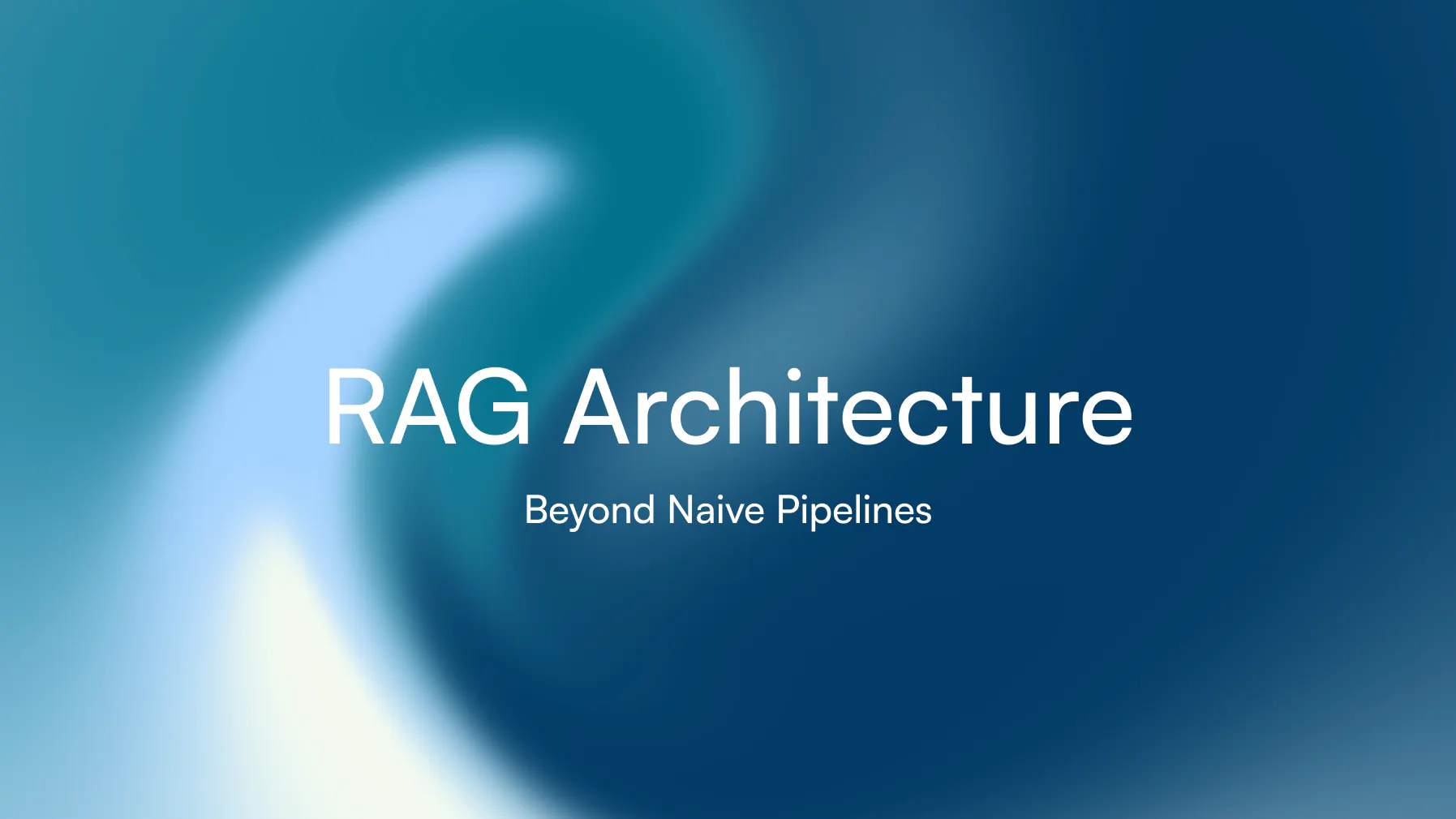 RAG Architecture

Beyond Naive Pipelines